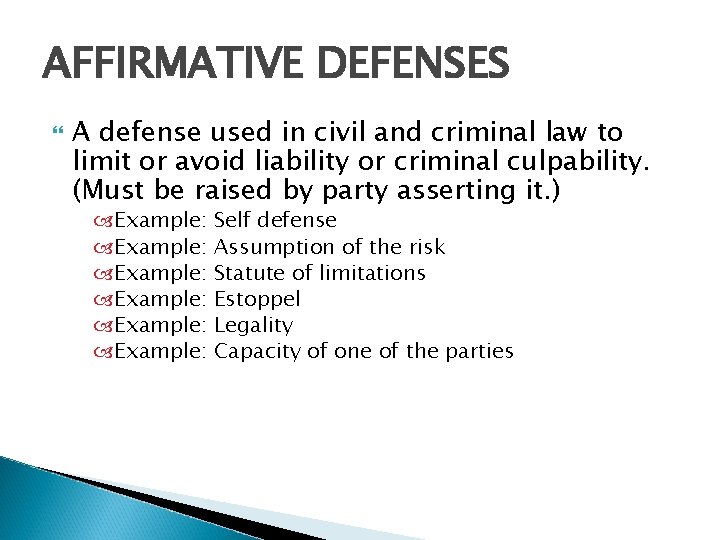 AFFIRMATIVE DEFENSES

A defense used in civil and criminal law to limit or avoid liability or criminal culpability. (Must be raised by party asserting it.)

Example: Self defense
Example: Assumption of the risk
Example: Statute of limitations
Example: Estoppel
Example: Legality
Example: Capacity of one of the parties